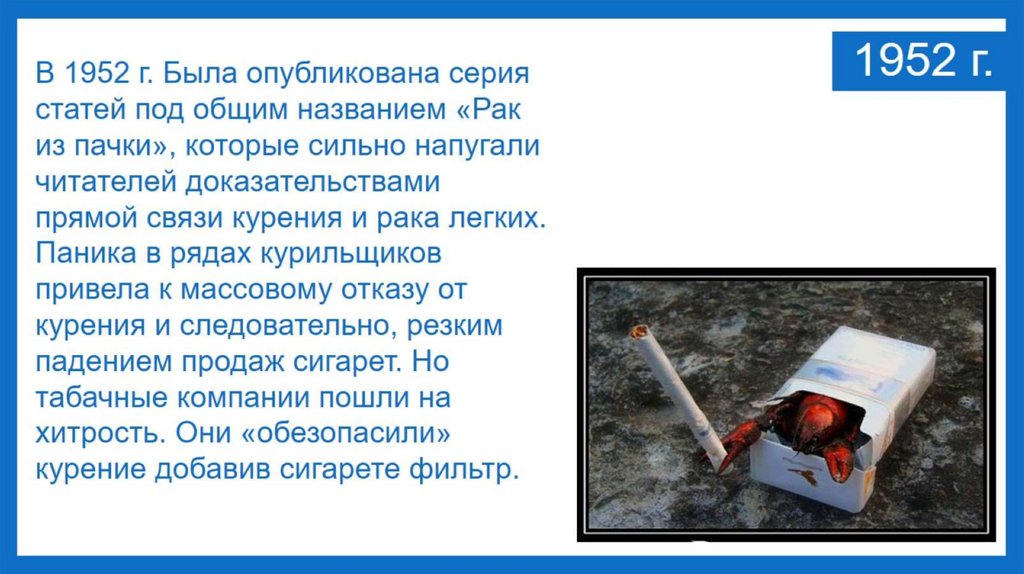 1952 г.

В 1952 г. Была опубликована серия статей под общим названием «Рак из пачки», которые сильно напугали читателей доказательствами прямой связи курения и рака легких. Паника в рядах курильщиков привела к массовому отказу от курения и следовательно, резким падением продаж сигарет. Но табачные компании пошли на хитрость. Они «обезопасили» курение добавив сигарете фильтр.